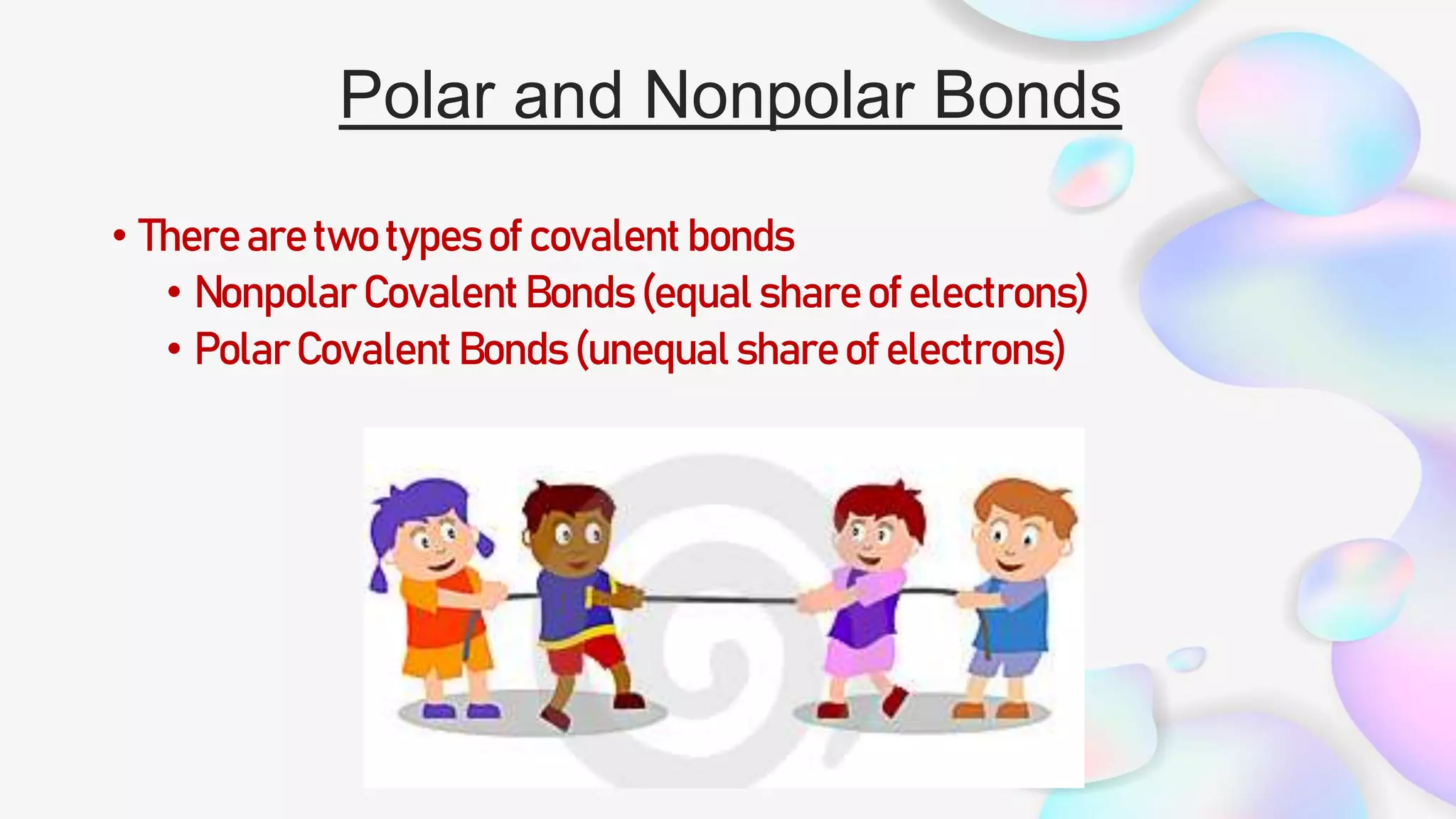 Polar and Nonpolar Bonds

• There are two types of covalent bonds
  • Nonpolar Covalent Bonds (equal share of electrons)
  • Polar Covalent Bonds (unequal share of electrons)